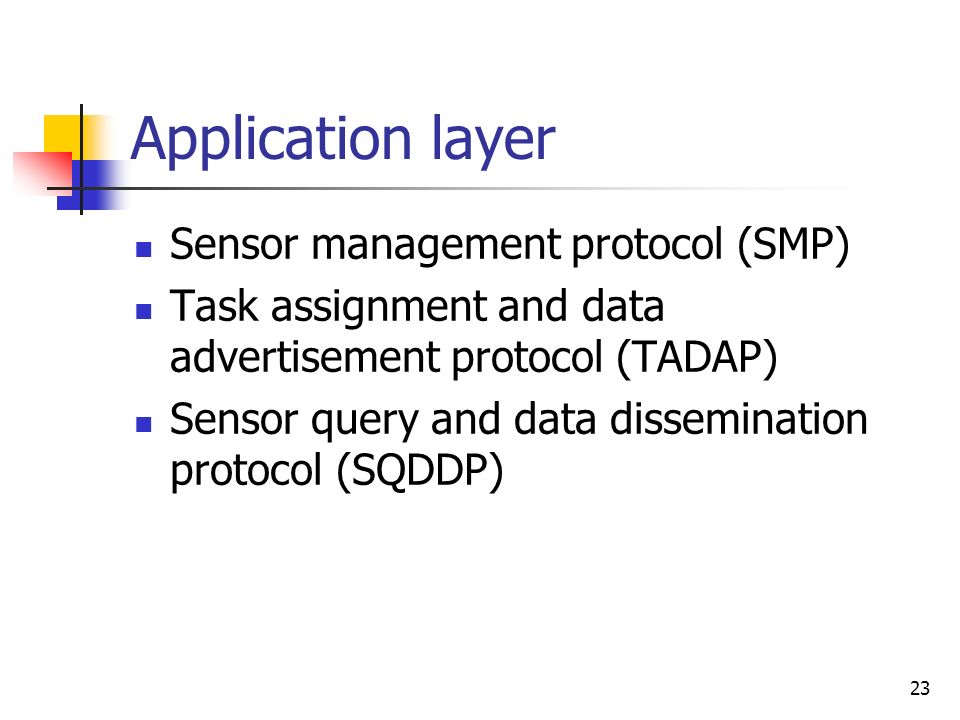 Application layer

- Sensor management protocol (SMP)
- Task assignment and data advertisement protocol (TADAP)
- Sensor query and data dissemination protocol (SQDDP)

23